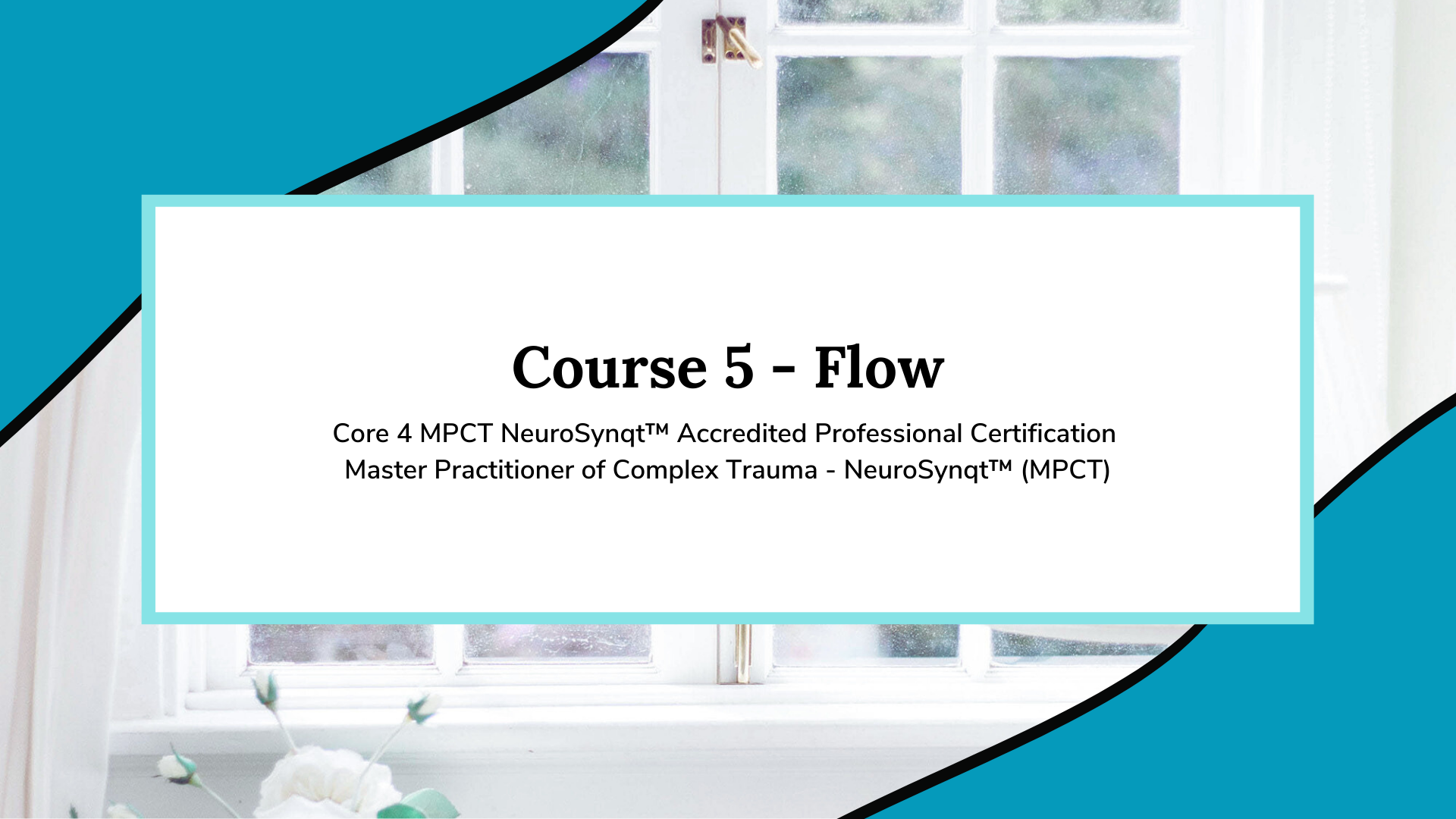 Course 5 - Flow

Core 4 MPCT NeuroSynqt™ Accredited Professional Certification
Master Practitioner of Complex Trauma - NeuroSynqt™ (MPCT)